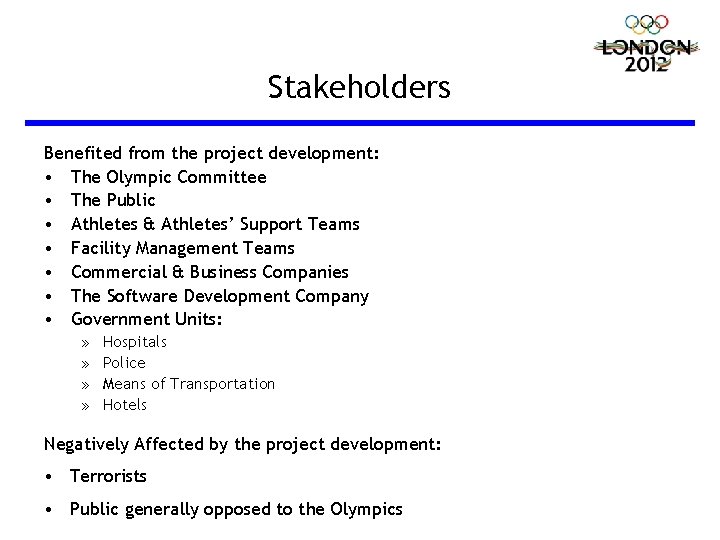 LONDON 2012

Stakeholders

Benefited from the project development:
• The Olympic Committee
• The Public
• Athletes & Athletes' Support Teams
• Facility Management Teams
• Commercial & Business Companies
• The Software Development Company
• Government Units:
» Hospitals
» Police
» Means of Transportation
» Hotels

Negatively Affected by the project development:
• Terrorists
• Public generally opposed to the Olympics